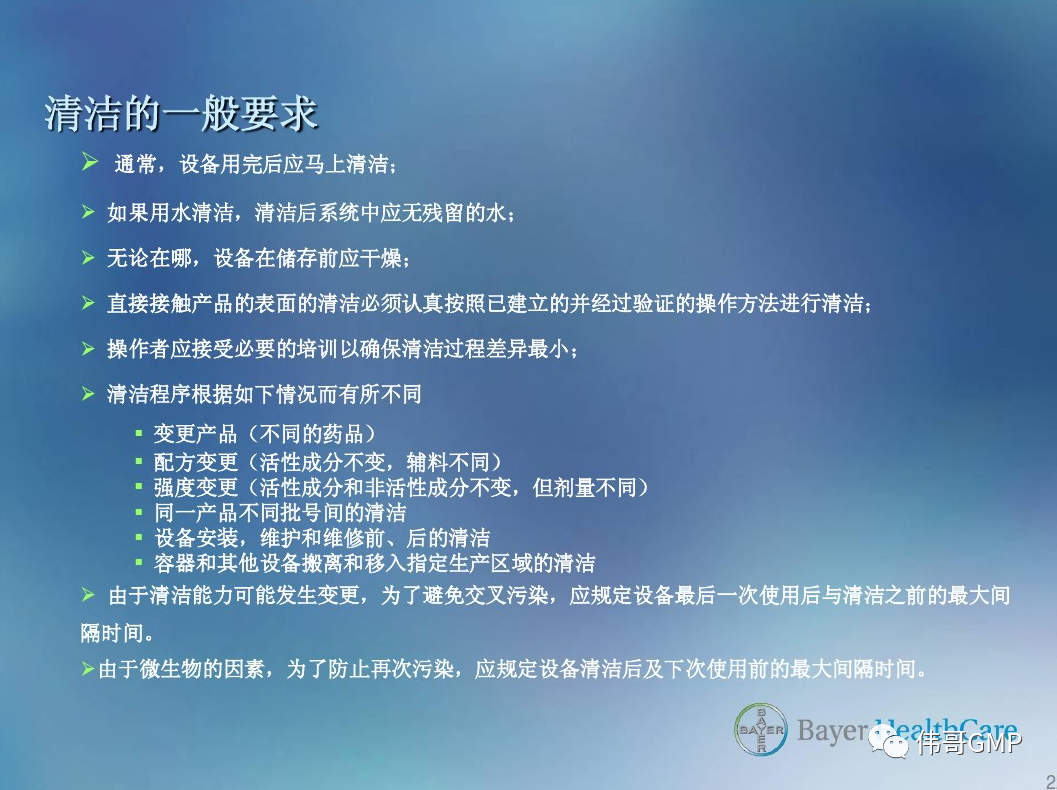 清洁的一般要求

➢ 通常，设备用完后应马上清洁；

➢ 如果用水清洁，清洁后系统中应无残留的水；

➢ 无论在哪，设备在储存前应干燥；

➢ 直接接触产品的表面的清洁必须认真按照已建立的并经过验证的操作方法进行清洁；

➢ 操作者应接受必要的培训以确保清洁过程差异最小；

➢ 清洁程序根据如下情况而有所不同

▪ 变更产品（不同的药品）
▪ 配方变更（活性成分不变，辅料不同）
▪ 强度变更（活性成分和非活性成分不变，但剂量不同）
▪ 同一产品不同批号间的清洁
▪ 设备安装，维护和维修前、后的清洁
▪ 容器和其他设备搬离和移入指定生产区域的清洁

➢ 由于清洁能力可能发生变更，为了避免交叉污染，应规定设备最后一次使用后与清洁之前的最大间隔时间。

➢由于微生物的因素，为了防止再次污染，应规定设备清洁后及下次使用前的最大间隔时间。

BAYER Bayer HealthCare

伟哥GMP

2